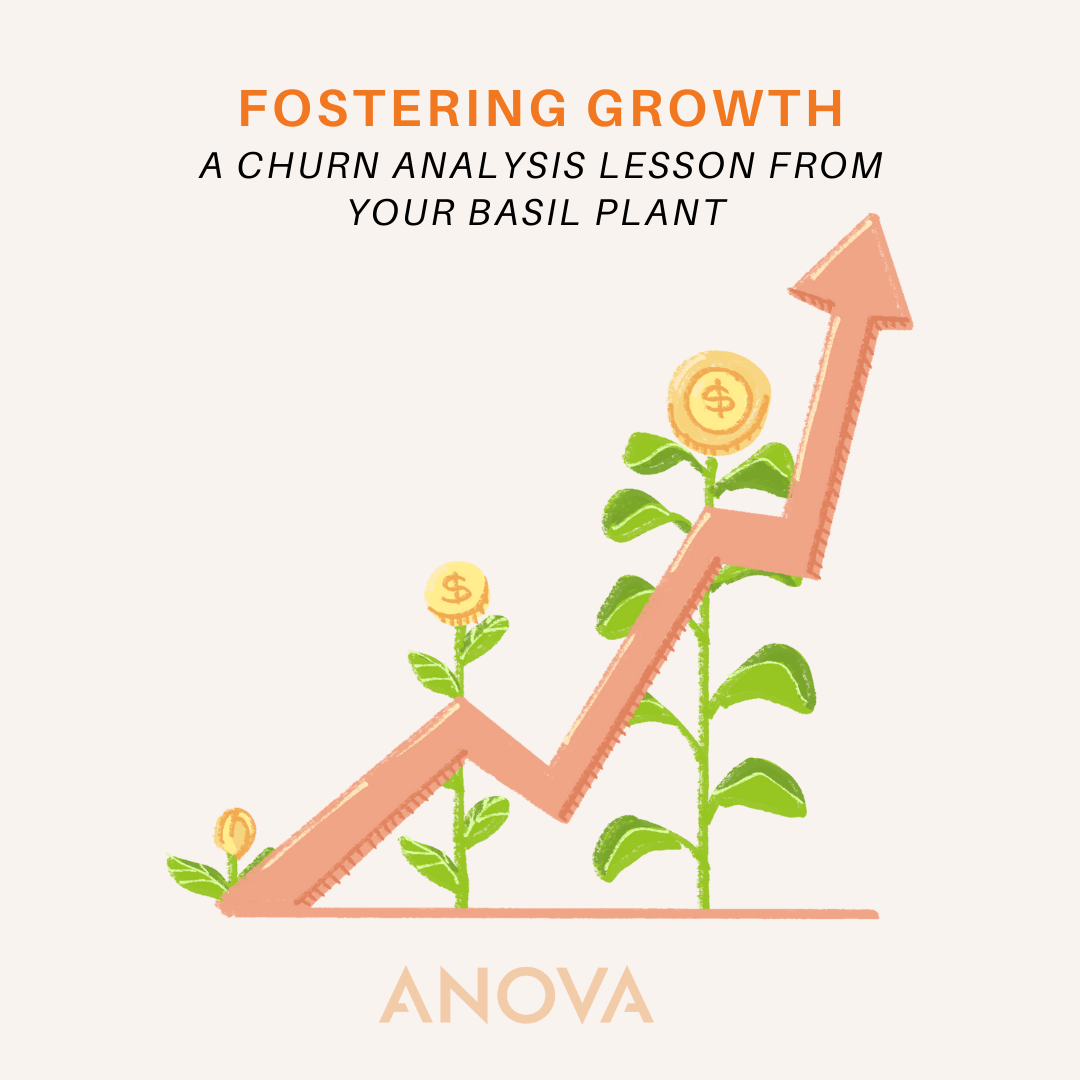 FOSTERING GROWTH

A CHURN ANALYSIS LESSON FROM YOUR BASIL PLANT

$

$

ANOVA